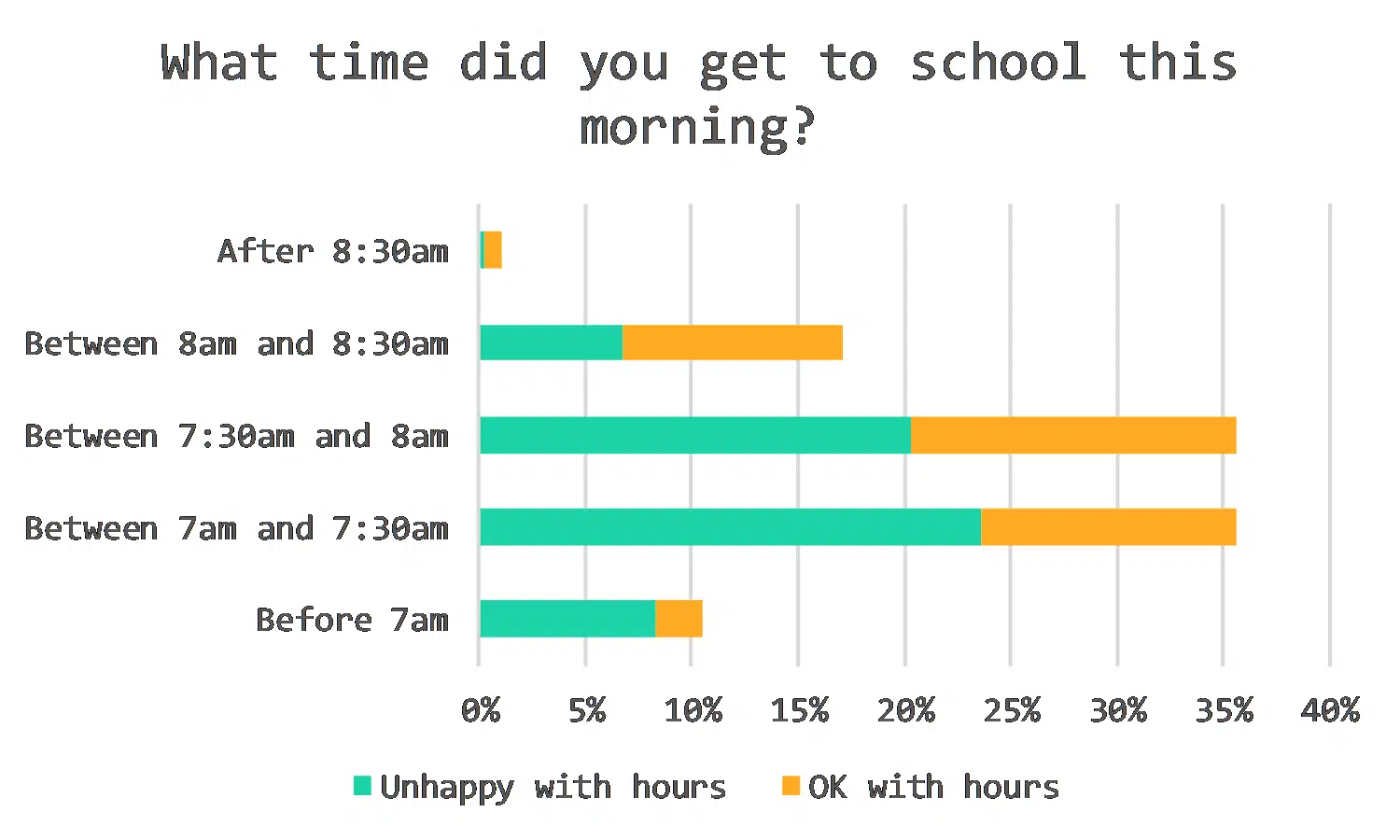 What time did you get to school this morning?

After 8:30am
Between 8am and 8:30am
Between 7:30am and 8am
Between 7am and 7:30am
Before 7am

0%
5%
10%
15%
20%
25%
30%
35%
40%

Unhappy with hours
OK with hours